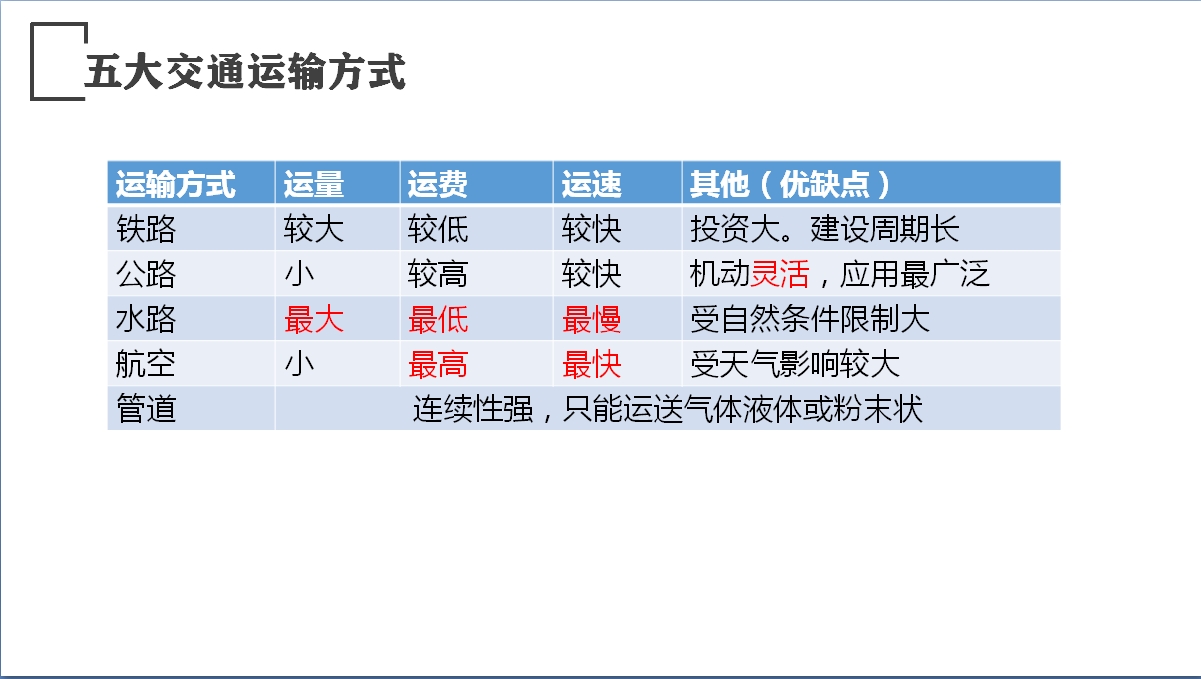 五大交通运输方式

| 运输方式 | 运量 | 运费 | 运速 | 其他（优缺点） |
|---|---|---|---|---|
| 铁路 | 较大 | 较低 | 较快 | 投资大。建设周期长 |
| 公路 | 小 | 较高 | 较快 | 机动灵活，应用最广泛 |
| 水路 | 最大 | 最低 | 最慢 | 受自然条件限制大 |
| 航空 | 小 | 最高 | 最快 | 受天气影响较大 |
| 管道 | 连续性强，只能运送气体液体或粉末状 | | | |